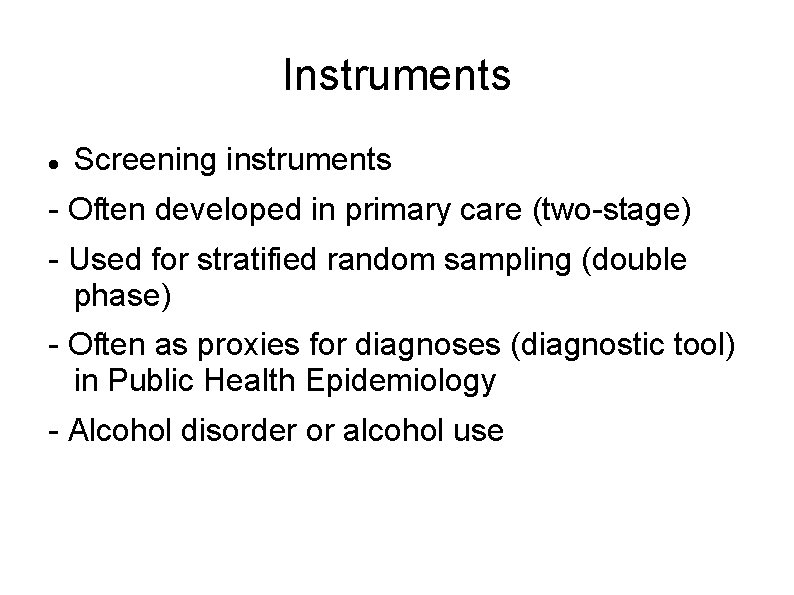 Instruments

• Screening instruments

- Often developed in primary care (two-stage)

- Used for stratified random sampling (double phase)

- Often as proxies for diagnoses (diagnostic tool) in Public Health Epidemiology

- Alcohol disorder or alcohol use